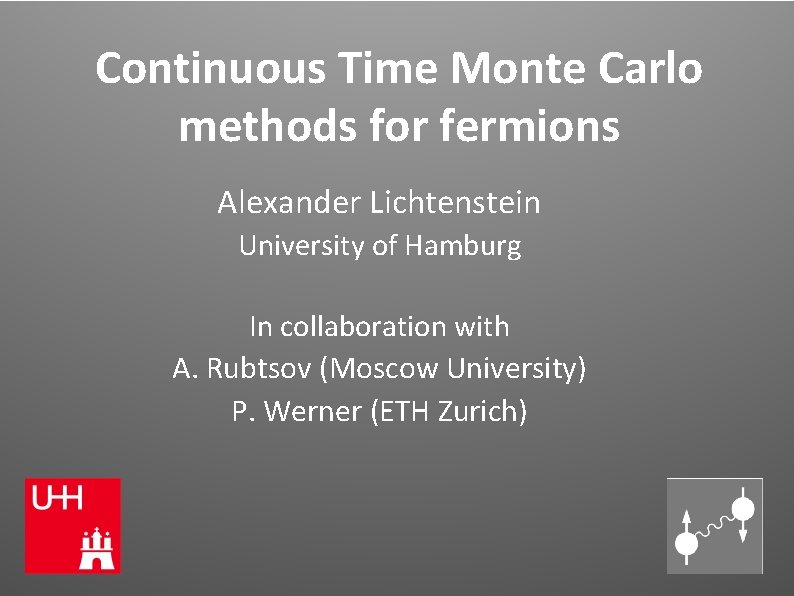 Continuous Time Monte Carlo methods for fermions

Alexander Lichtenstein
University of Hamburg

In collaboration with
A. Rubtsov (Moscow University)
P. Werner (ETH Zurich)

UHH